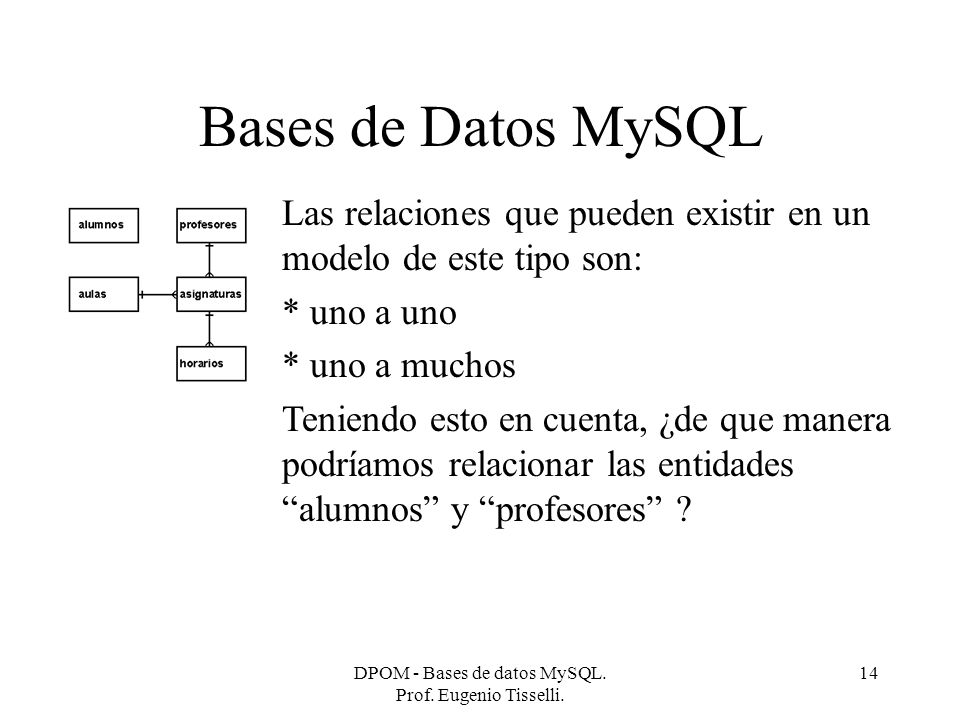 Bases de Datos MySQL

alumnos

profesores

aulas

asignaturas

horarios

Las relaciones que pueden existir en un modelo de este tipo son:

* uno a uno

* uno a muchos

Teniendo esto en cuenta, ¿de que manera podríamos relacionar las entidades “alumnos” y “profesores” ?

DPOM - Bases de datos MySQL. Prof. Eugenio Tisselli.

14